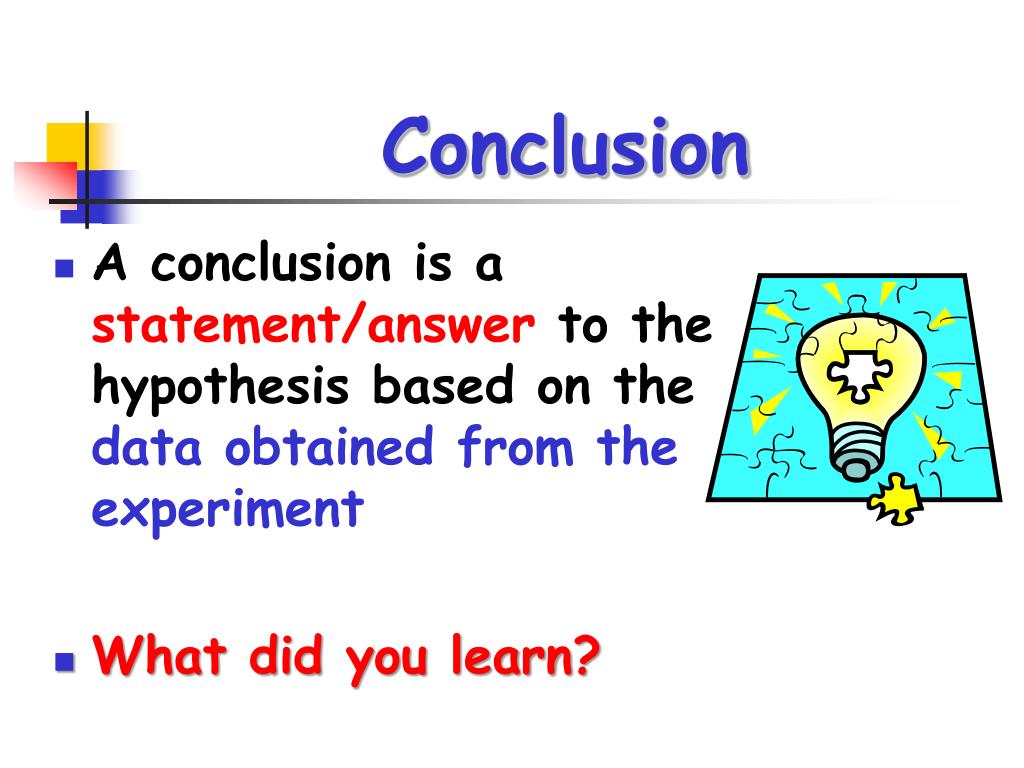 Conclusion

A conclusion is a statement/answer to the hypothesis based on the data obtained from the experiment

What did you learn?